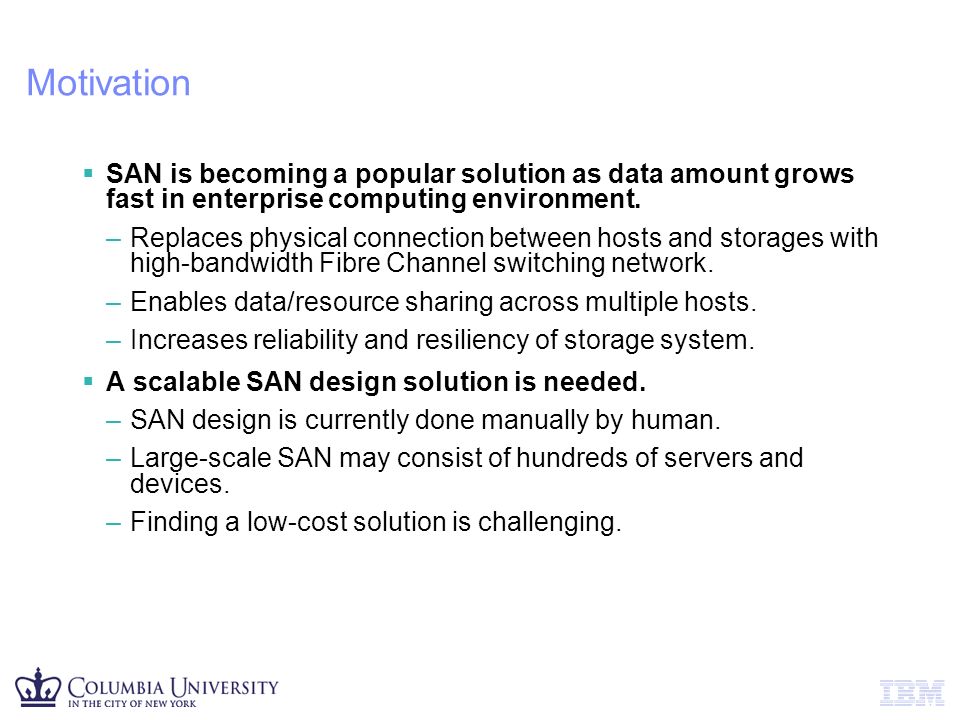 Motivation

▪ SAN is becoming a popular solution as data amount grows fast in enterprise computing environment.

– Replaces physical connection between hosts and storages with high-bandwidth Fibre Channel switching network.

– Enables data/resource sharing across multiple hosts.

– Increases reliability and resiliency of storage system.

▪ A scalable SAN design solution is needed.

– SAN design is currently done manually by human.

– Large-scale SAN may consist of hundreds of servers and devices.

– Finding a low-cost solution is challenging.

COLUMBIA UNIVERSITY
IN THE CITY OF NEW YORK

IBM